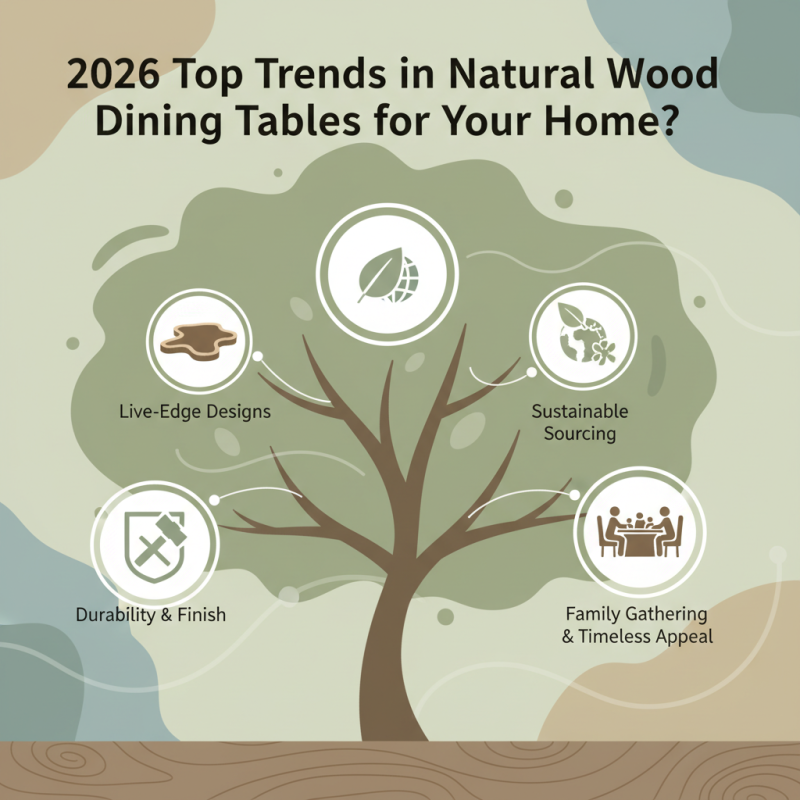 2026 Top Trends in Natural Wood Dining Tables for Your Home?

Live-Edge Designs

Sustainable Sourcing

Durability & Finish

Family Gathering & Timeless Appeal